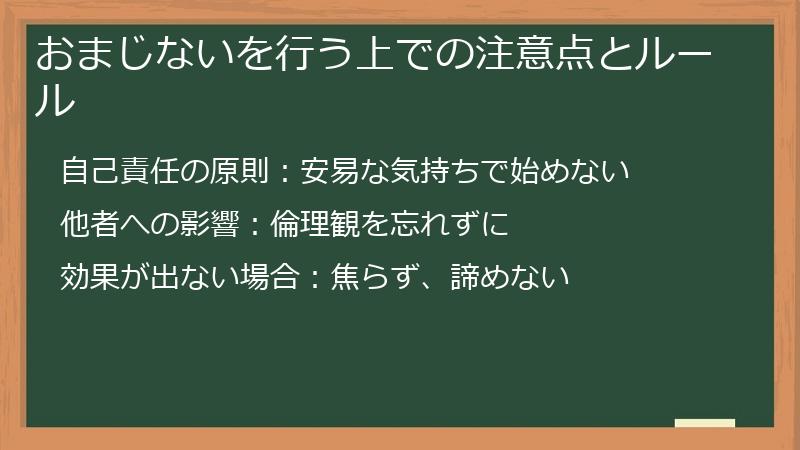 おまじないを行う上での注意点とルール

自己責任の原則：安易な気持ちで始めない

他者への影響：倫理観を忘れずに

効果が出ない場合：焦らず、諦めない